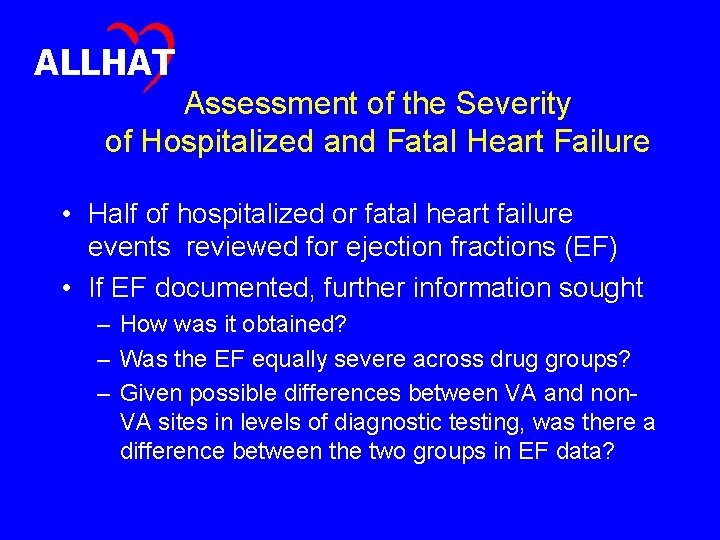 ALLHAT

Assessment of the Severity of Hospitalized and Fatal Heart Failure

• Half of hospitalized or fatal heart failure events reviewed for ejection fractions (EF)

• If EF documented, further information sought

– How was it obtained?

– Was the EF equally severe across drug groups?

– Given possible differences between VA and non-VA sites in levels of diagnostic testing, was there a difference between the two groups in EF data?